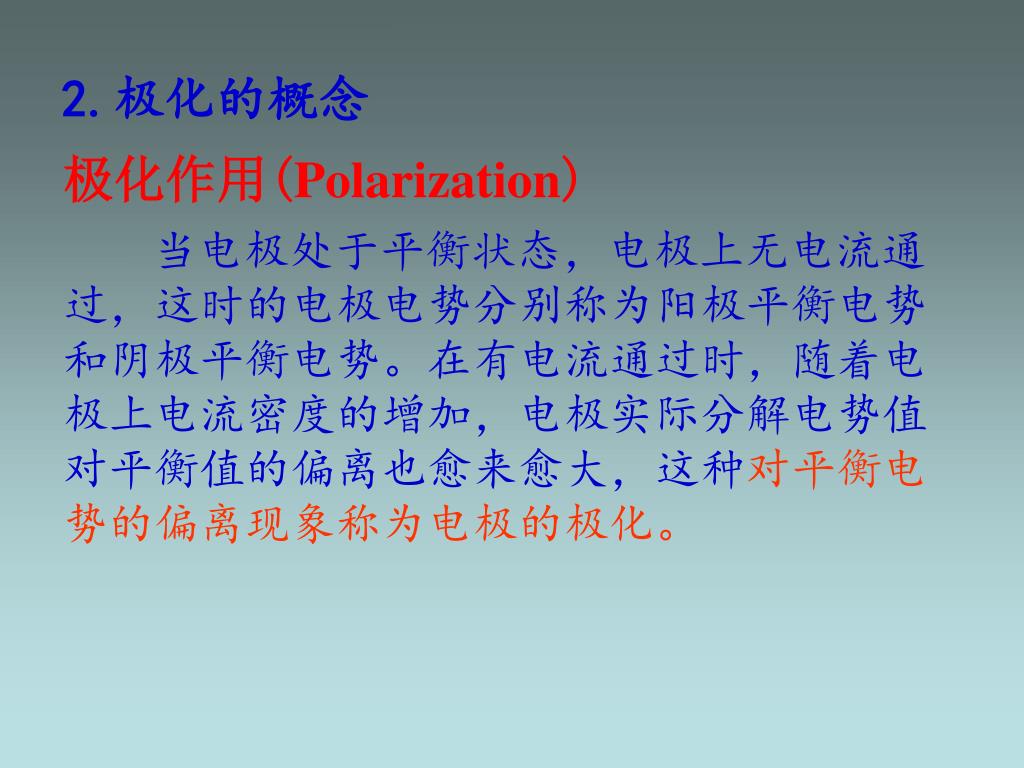 2. 极化的概念

极化作用(Polarization)

当电极处于平衡状态，电极上无电流通过，这时的电极电势分别称为阳极平衡电势和阴极平衡电势。在有电流通过时，随着电极上电流密度的增加，电极实际分解电势值对平衡值的偏离也愈来愈大，这种对平衡电势的偏离现象称为电极的极化。